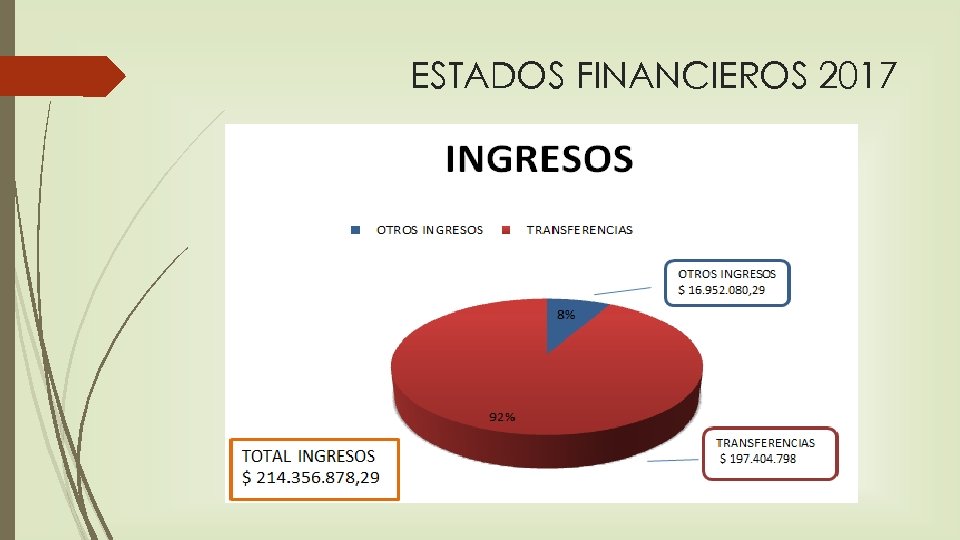 ESTADOS FINANCIEROS 2017

INGRESOS

OTROS INGRESOS TRANSFERENCIAS

OTROS INGRESOS
$ 16.952.080,29

8%

92%

TRANSFERENCIAS
$ 197.404.798

TOTAL INGRESOS
$ 214.356.878,29